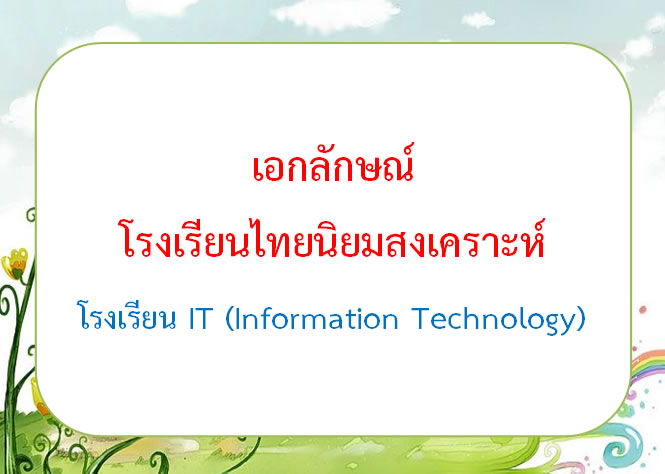 เอกลักษณ์
โรงเรียนไทยนิยมสงเคราะห์

โรงเรียน IT (Information Technology)